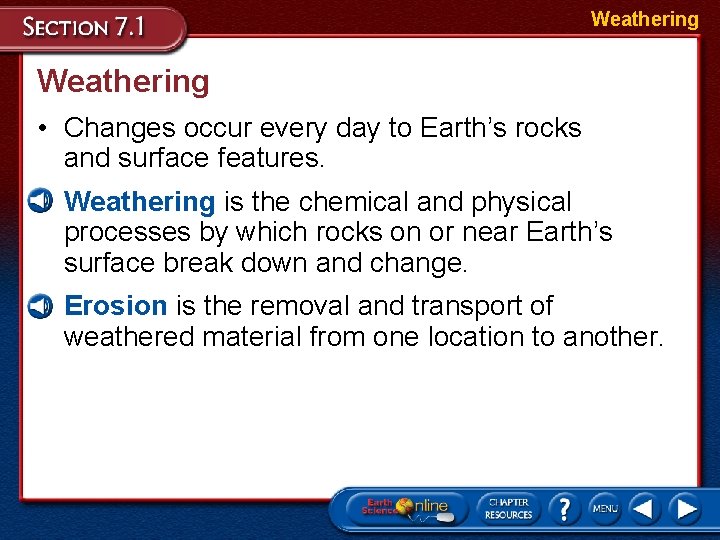 SECTION 7.1

Weathering

Weathering

• Changes occur every day to Earth's rocks and surface features.

Weathering is the chemical and physical processes by which rocks on or near Earth's surface break down and change.

Erosion is the removal and transport of weathered material from one location to another.

Earth Science Online

CHAPTER RESOURCES

?

MENU